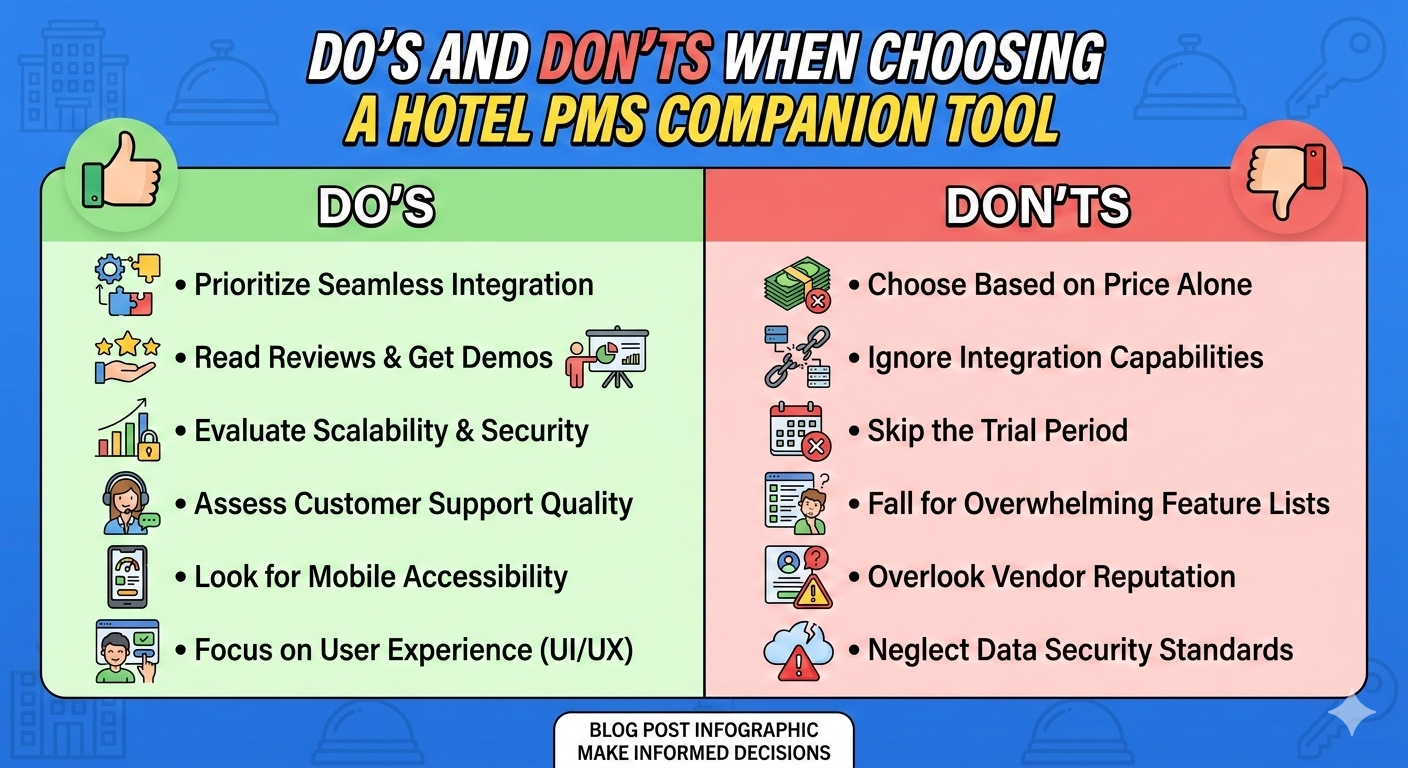 DO'S AND DON'TS WHEN CHOOSING A HOTEL PMS COMPANION TOOL

DO'S

• Prioritize Seamless Integration
• Read Reviews & Get Demos
• Evaluate Scalability & Security
• Assess Customer Support Quality
• Look for Mobile Accessibility
• Focus on User Experience (UI/UX)

DON'TS

• Choose Based on Price Alone
• Ignore Integration Capabilities
• Skip the Trial Period
• Fall for Overwhelming Feature Lists
• Overlook Vendor Reputation
• Neglect Data Security Standards

BLOG POST INFOGRAPHIC
MAKE INFORMED DECISIONS